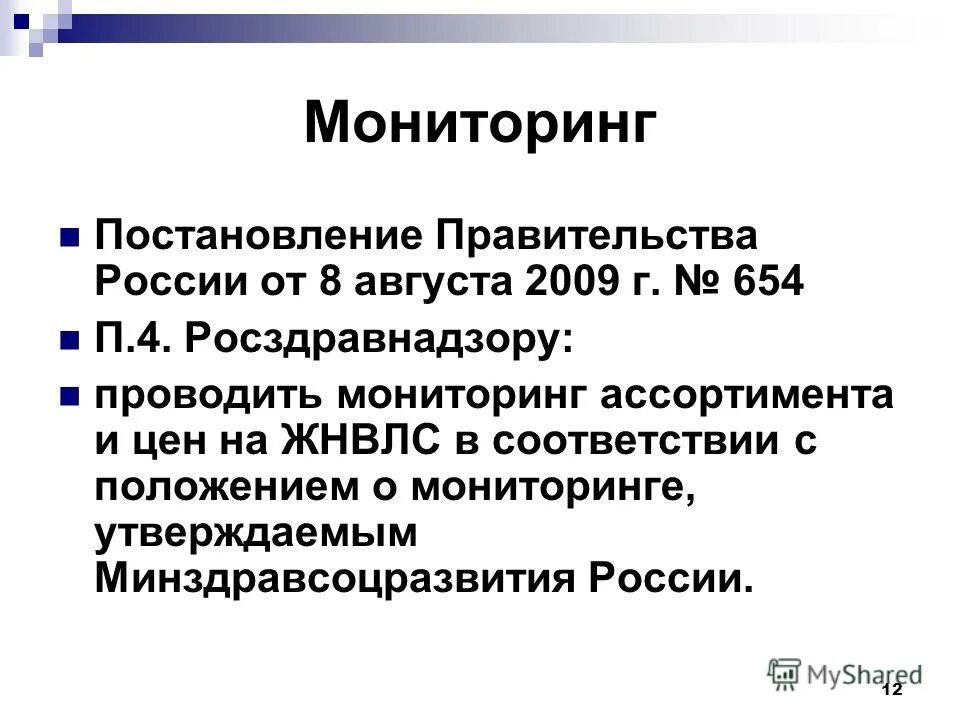 Мониторинг

Постановление Правительства России от 8 августа 2009 г. № 654

П.4. Росздравнадзору:

проводить мониторинг ассортимента и цен на ЖНВЛС в соответствии с положением о мониторинге, утверждаемым Минздравсоцразвития России.

MyShared

12